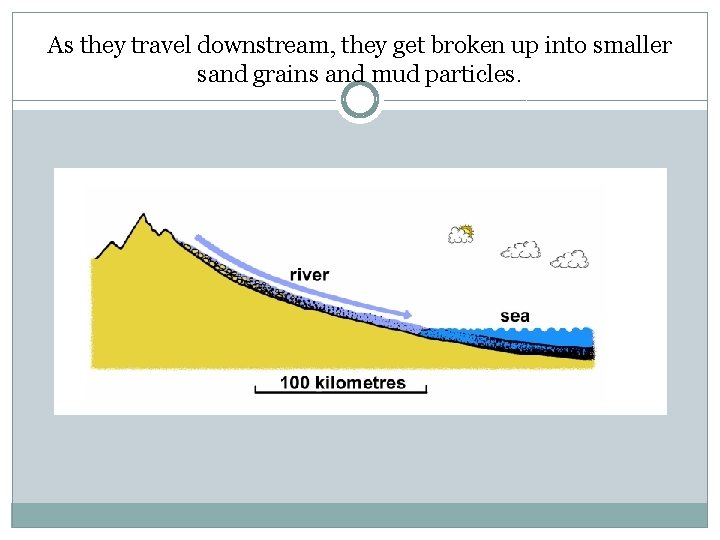 As they travel downstream, they get broken up into smaller sand grains and mud particles.

river

sea

100 kilometres